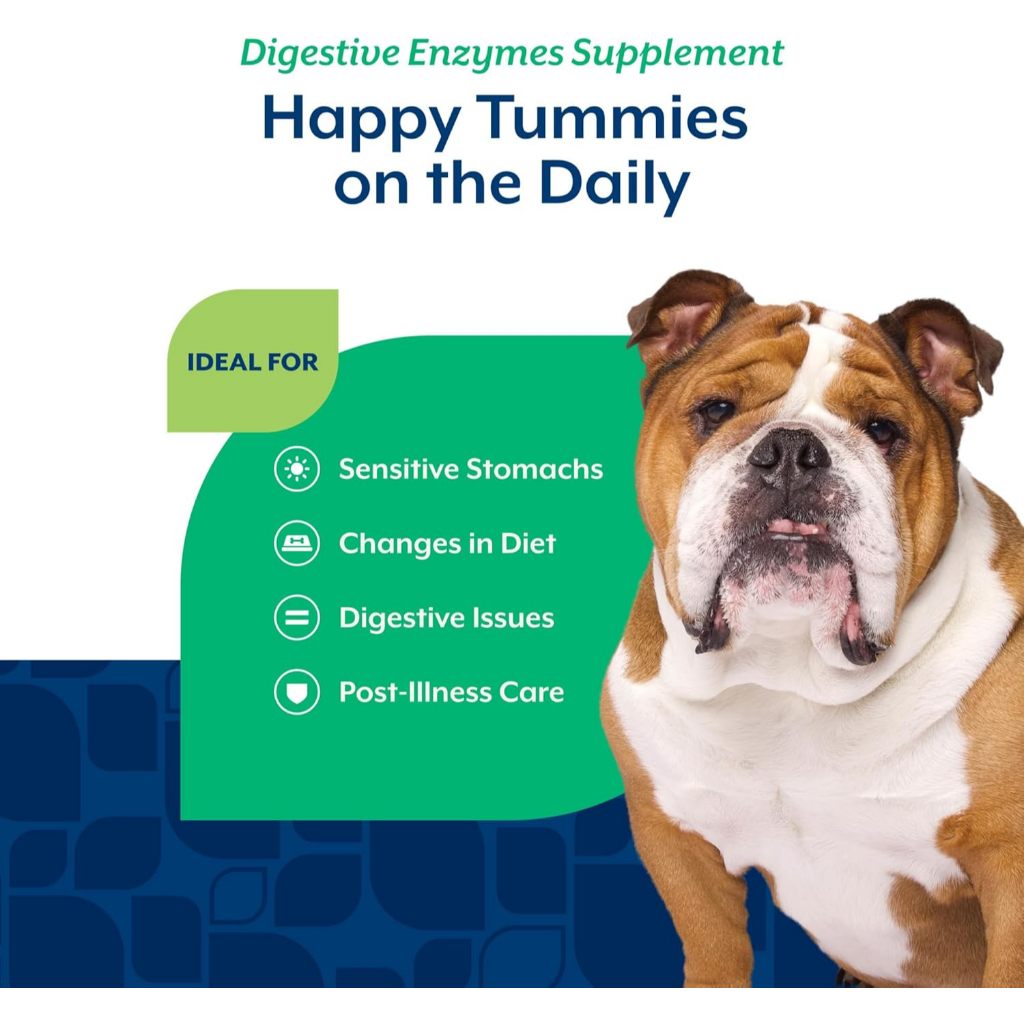 Digestive Enzymes Supplement

Happy Tummies on the Daily

IDEAL FOR

Sensitive Stomachs

Changes in Diet

Digestive Issues

Post-Illness Care